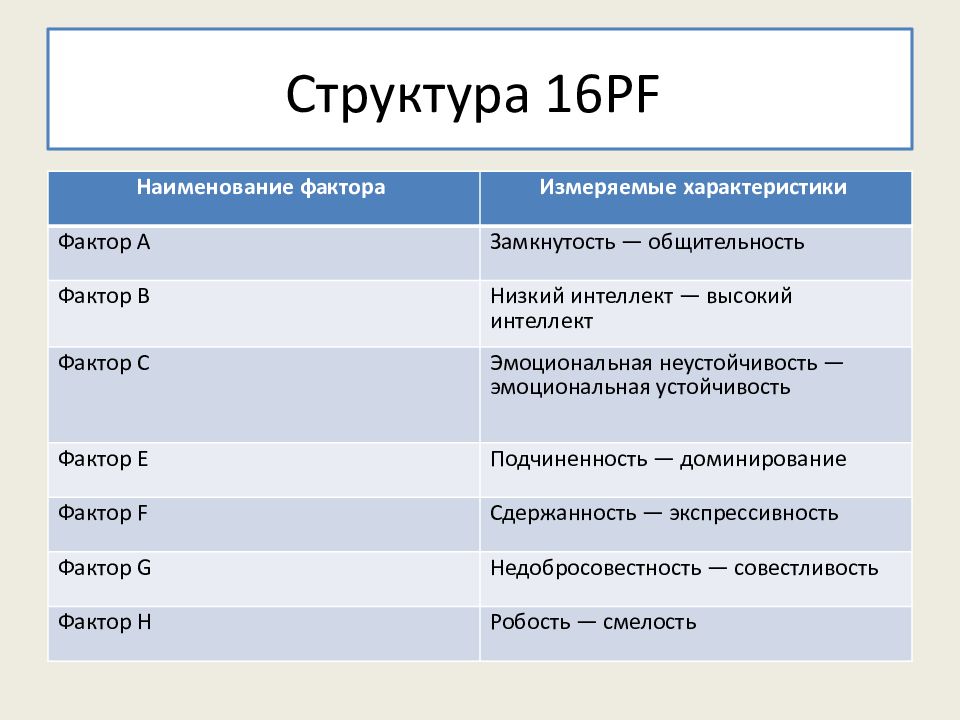 Структура 16PF

| Наименование фактора | Измеряемые характеристики |
|---|---|
| Фактор A | Замкнутость — общительность |
| Фактор B | Низкий интеллект — высокий интеллект |
| Фактор C | Эмоциональная неустойчивость — эмоциональная устойчивость |
| Фактор E | Подчиненность — доминирование |
| Фактор F | Сдержанность — экспрессивность |
| Фактор G | Недобросовестность — совестливость |
| Фактор H | Робость — смелость |